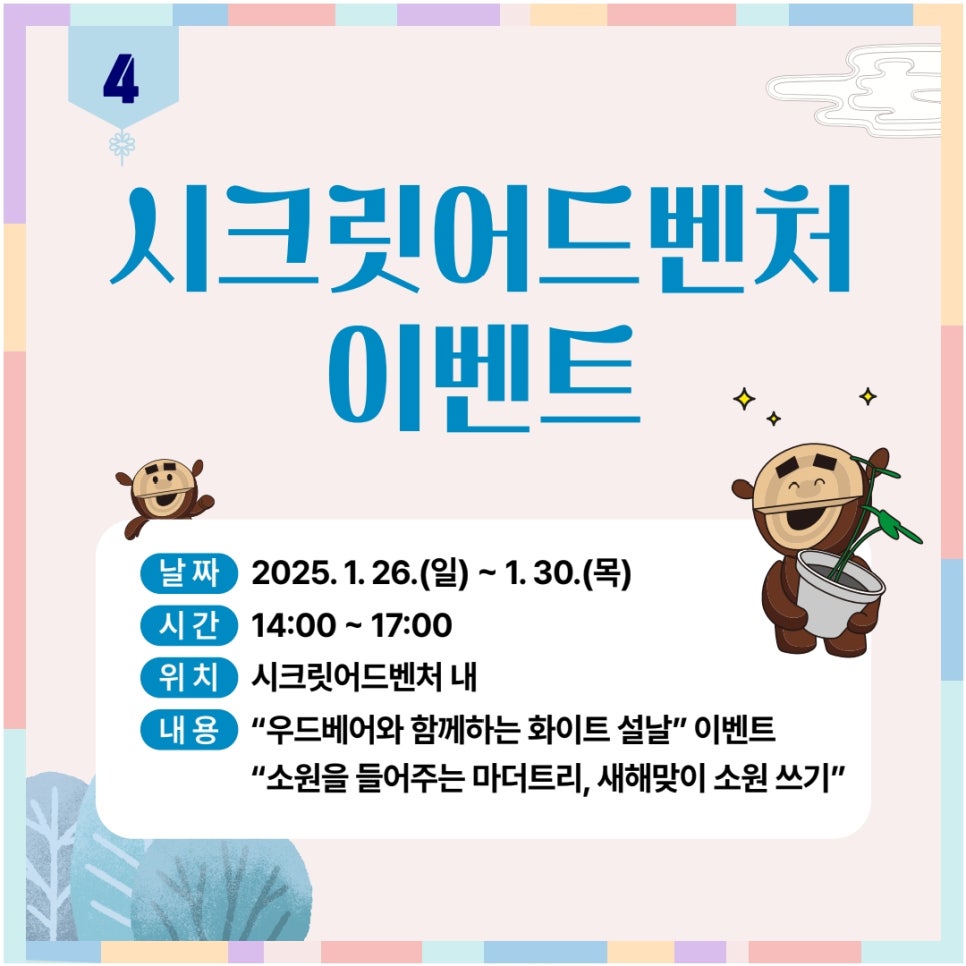 4

시크릿어드벤처 이벤트

날짜 2025. 1. 26.(일) ~ 1. 30.(목)
시간 14:00 ~ 17:00
위치 시크릿어드벤처 내
내용 “우드베어와 함께하는 화이트 설날” 이벤트
“소원을 들어주는 마더트리, 새해맞이 소원 쓰기”